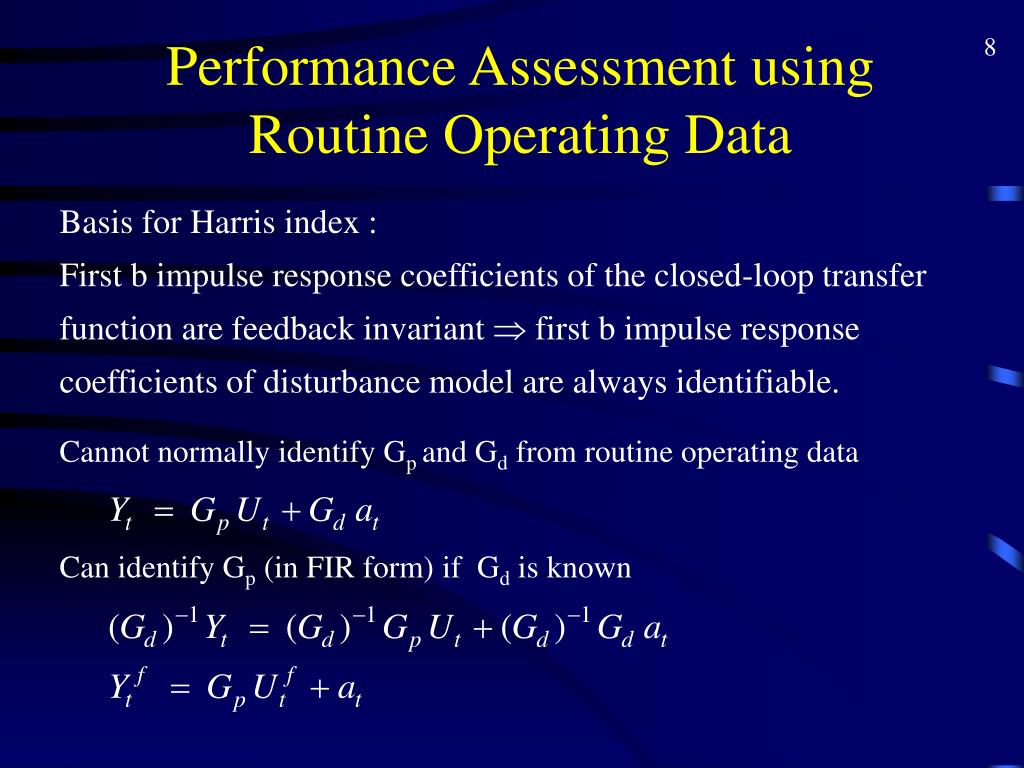 8

Performance Assessment using Routine Operating Data

Basis for Harris index :

First b impulse response coefficients of the closed-loop transfer function are feedback invariant $\Rightarrow$ first b impulse response coefficients of disturbance model are always identifiable.

Cannot normally identify $G_p$ and $G_d$ from routine operating data

$Y_t = G_p U_t + G_d a_t$

Can identify $G_p$ (in FIR form) if $G_d$ is known

$(G_d)^{-1} Y_t = (G_d)^{-1} G_p U_t + (G_d)^{-1} G_d a_t$

$Y_t^f = G_p U_t^f + a_t$